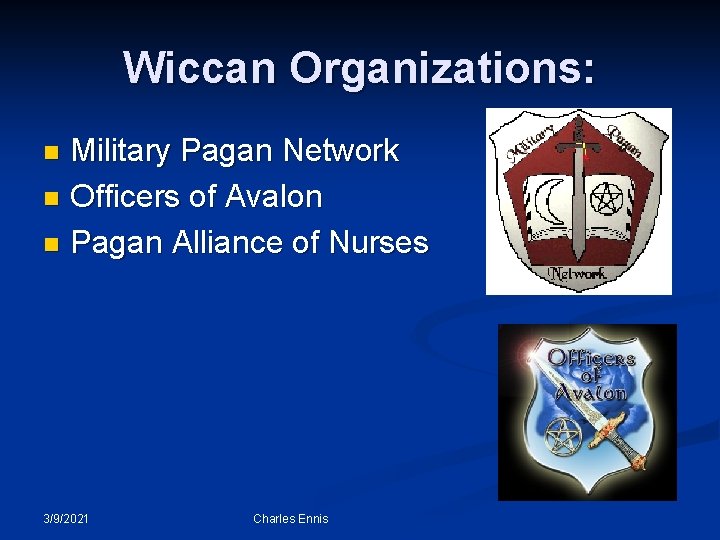 Wiccan Organizations:

- Military Pagan Network
- Officers of Avalon
- Pagan Alliance of Nurses

Military Pagan Network

Officers of Avalon

3/9/2021

Charles Ennis